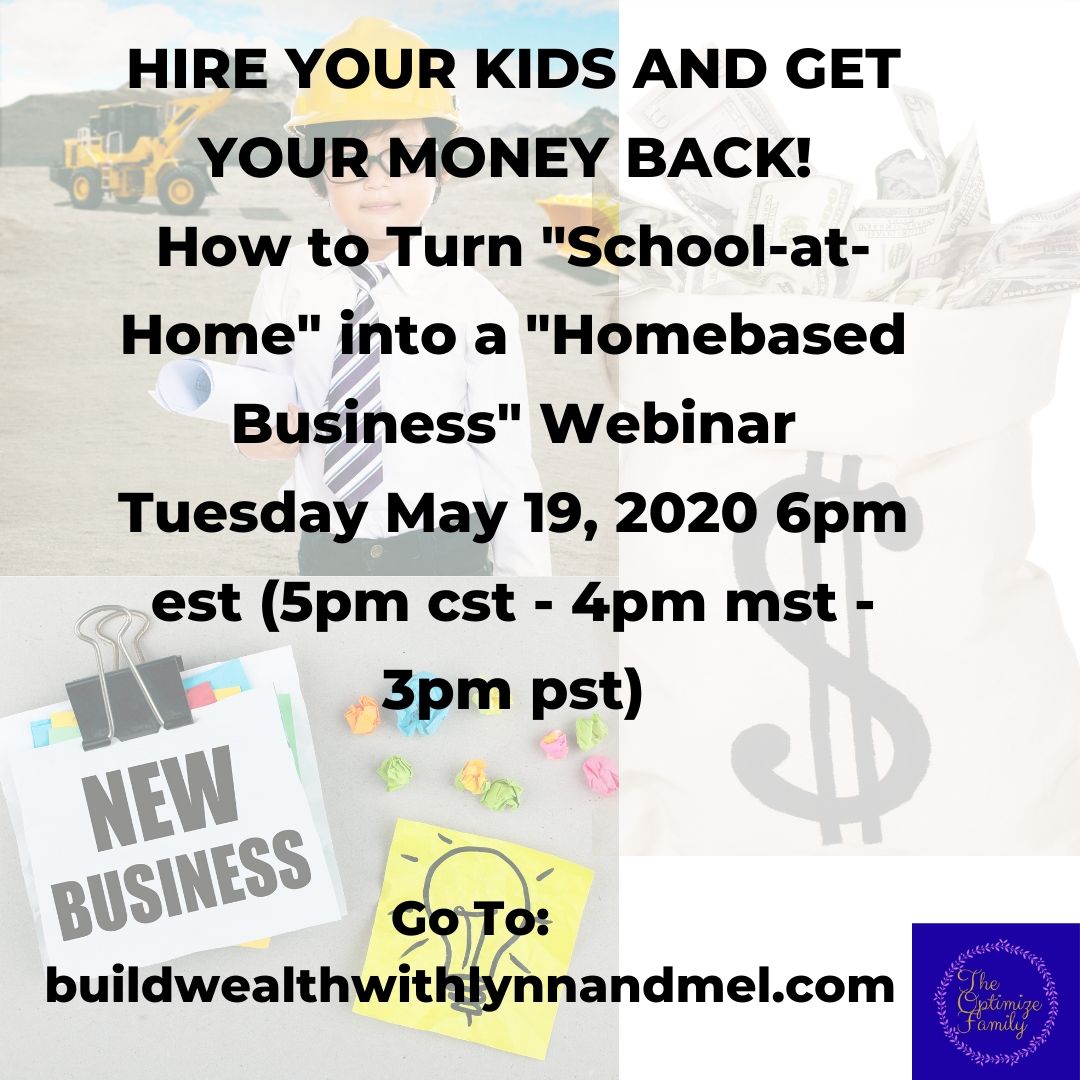 HIRE YOUR KIDS AND GET YOUR MONEY BACK!
How to Turn "School-at-Home" into a "Homebased Business" Webinar
Tuesday May 19, 2020 6pm est (5pm cst - 4pm mst - 3pm pst)

NEW BUSINESS

Go To:
buildwealthwithlynnandmel.com

The Optimize Family